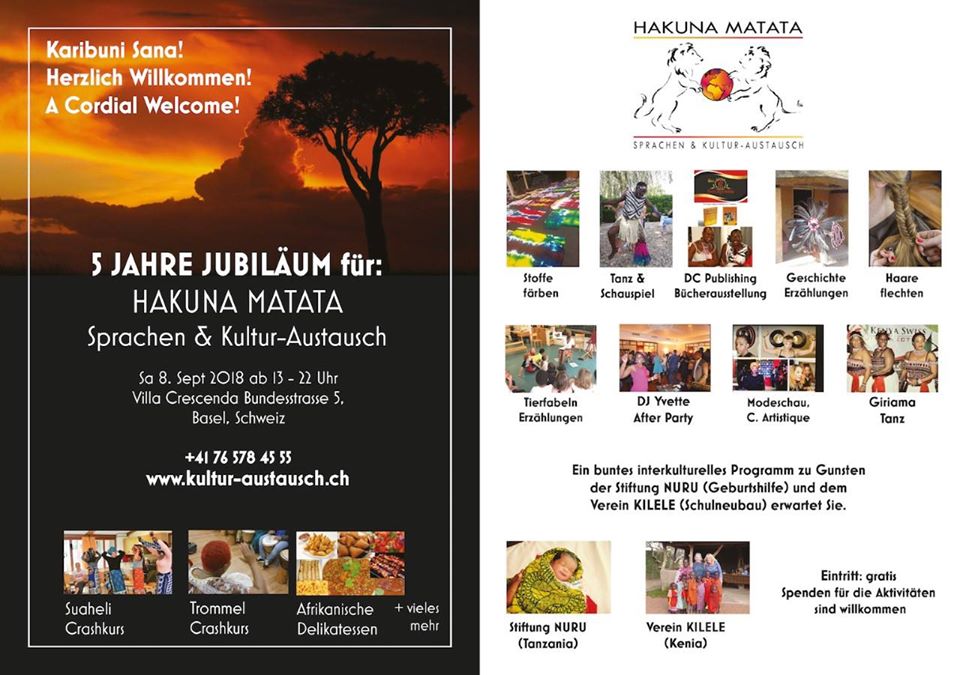 Karibuni Sana!
Herzlich Willkommen!
A Cordial Welcome!

5 JAHRE JUBILÄUM für:
HAKUNA MATATA
Sprachen & Kultur-Austausch

Sa 8. Sept 2018 ab 13 - 22 Uhr
Villa Crescenda Bundesstrasse 5,
Basel, Schweiz

+41 76 578 45 55
www.kultur-austausch.ch

Suaheli Crashkurs
Trommel Crashkurs
Afrikanische Delikatessen
+ vieles mehr

HAKUNA MATATA
SPRACHEN & KULTUR-AUSTAUSCH

Stoffe färben
Tanz & Schauspiel
DC Publishing Bücherausstellung
Geschichte Erzählungen
Haare flechten

Tierfabeln Erzählungen
DJ Yvette After Party
Modeschau, C. Artistique
Giriama Tanz

Ein buntes interkulturelles Programm zu Gunsten der Stiftung NURU (Geburtshilfe) und dem Verein KILELE (Schulneubau) erwartet Sie.

Stiftung NURU (Tanzania)
Verein KILELE (Kenia)

Eintritt: gratis
Spenden für die Aktivitäten sind willkommen